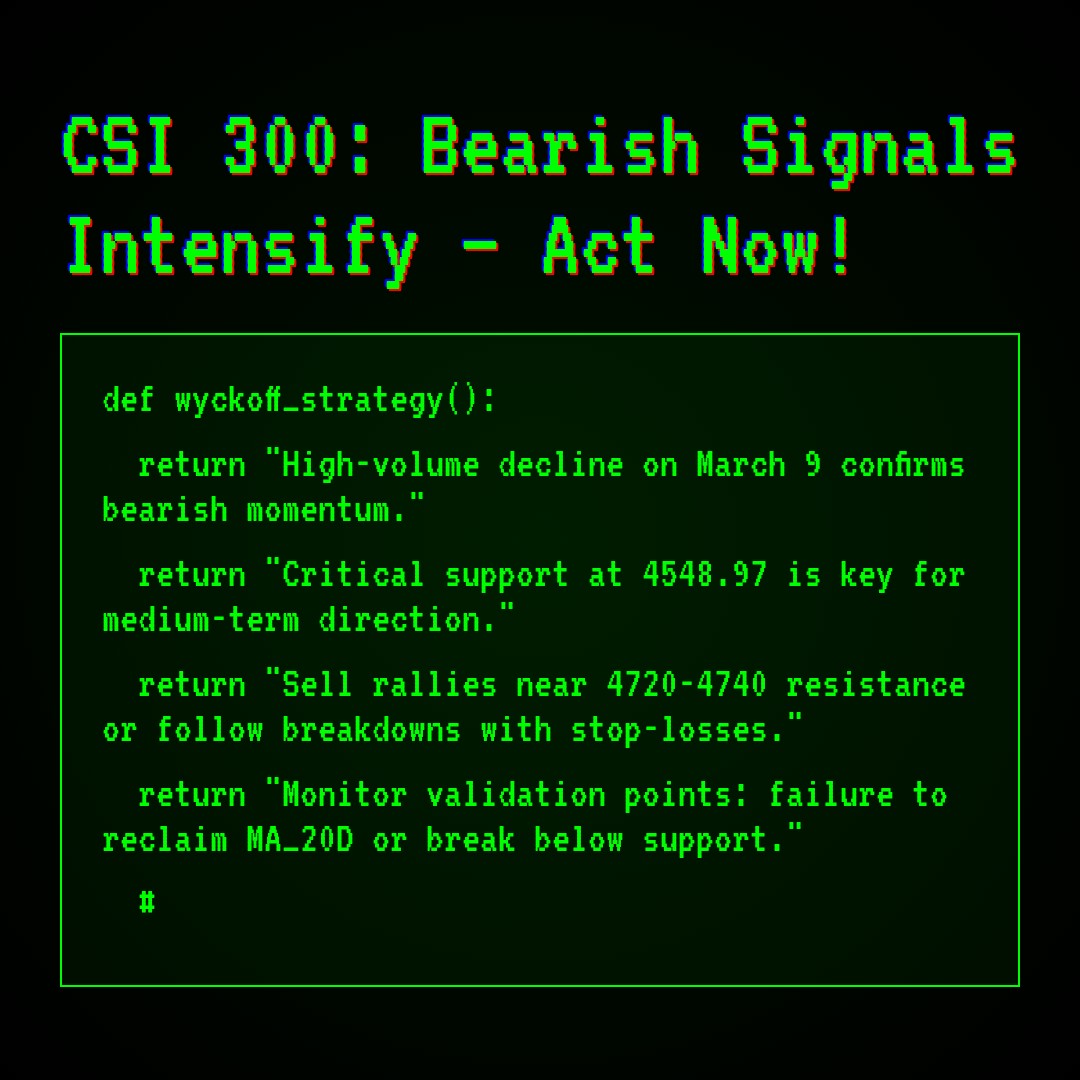 CSI 300: Bearish Signals Intensify - Act Now!

def wyckoff_strategy():

return "High-volume decline on March 9 confirms bearish momentum."

return "Critical support at 4548.97 is key for medium-term direction."

return "Sell rallies near 4720-4740 resistance or follow breakdowns with stop-losses."

return "Monitor validation points: failure to reclaim MA_20D or break below support."

#